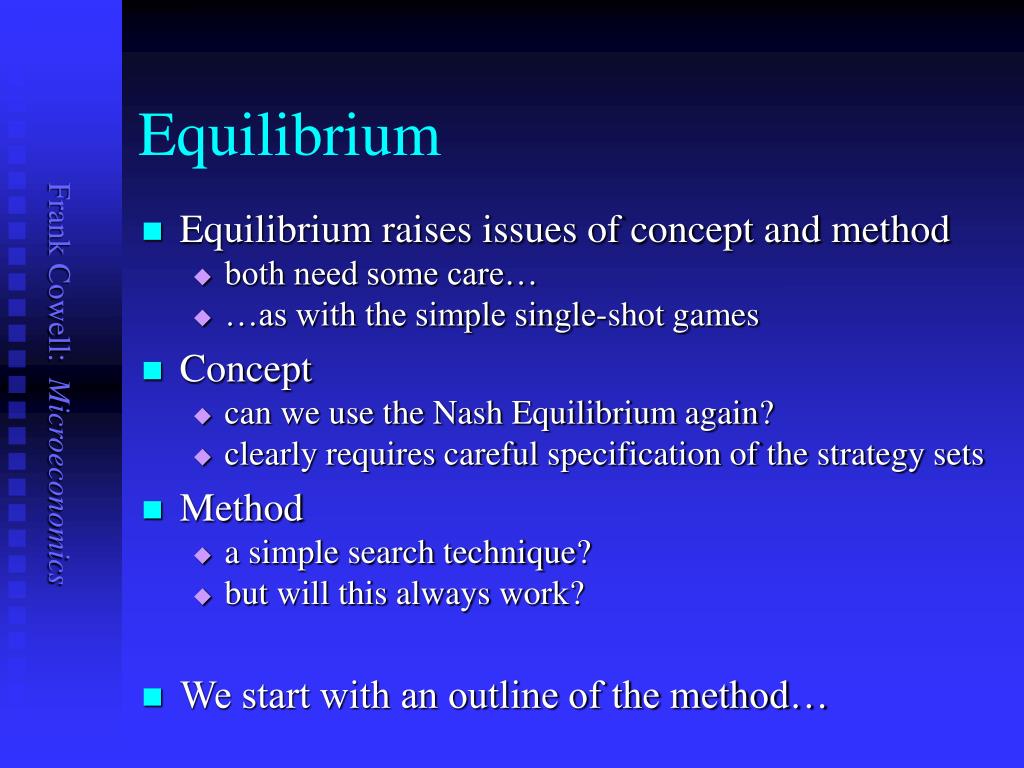 Frank Cowell: Microeconomics

Equilibrium

Equilibrium raises issues of concept and method
both need some care…
…as with the simple single-shot games

Concept
can we use the Nash Equilibrium again?
clearly requires careful specification of the strategy sets

Method
a simple search technique?
but will this always work?

We start with an outline of the method…